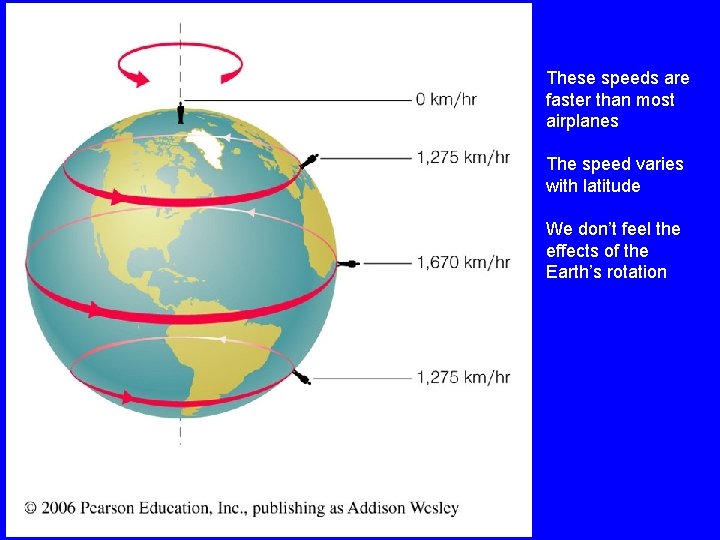 0 km/hr

1,275 km/hr

1,670 km/hr

1,275 km/hr

© 2006 Pearson Education, Inc., publishing as Addison Wesley

These speeds are faster than most airplanes

The speed varies with latitude

We don't feel the effects of the Earth's rotation